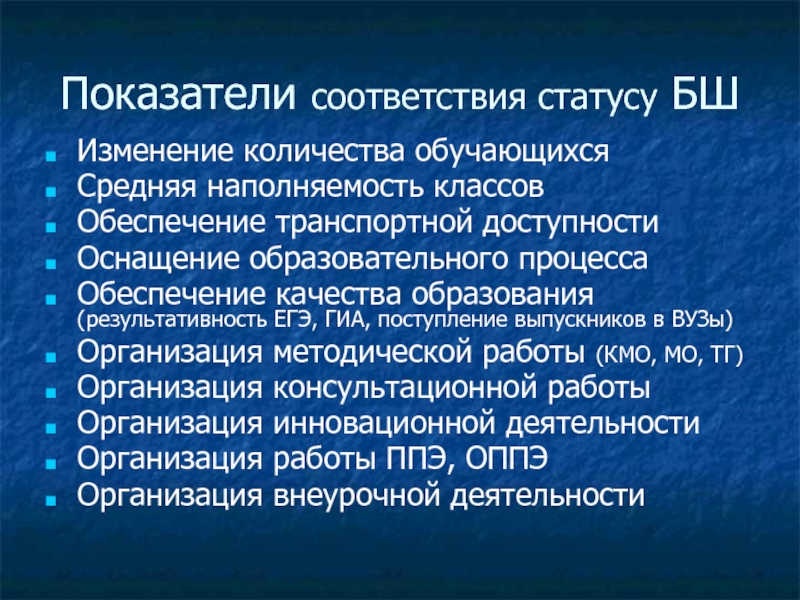 Показатели соответствия статусу БШ

- Изменение количества обучающихся
- Средняя наполняемость классов
- Обеспечение транспортной доступности
- Оснащение образовательного процесса
- Обеспечение качества образования (результативность ЕГЭ, ГИА, поступление выпускников в ВУЗы)
- Организация методической работы (КМО, МО, ТГ)
- Организация консультационной работы
- Организация инновационной деятельности
- Организация работы ППЭ, ОППЭ
- Организация внеурочной деятельности